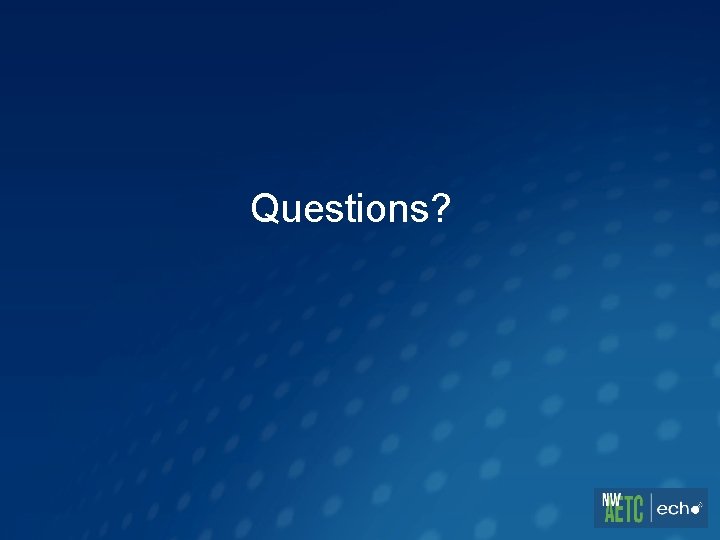 Questions?

NW AETC | echo